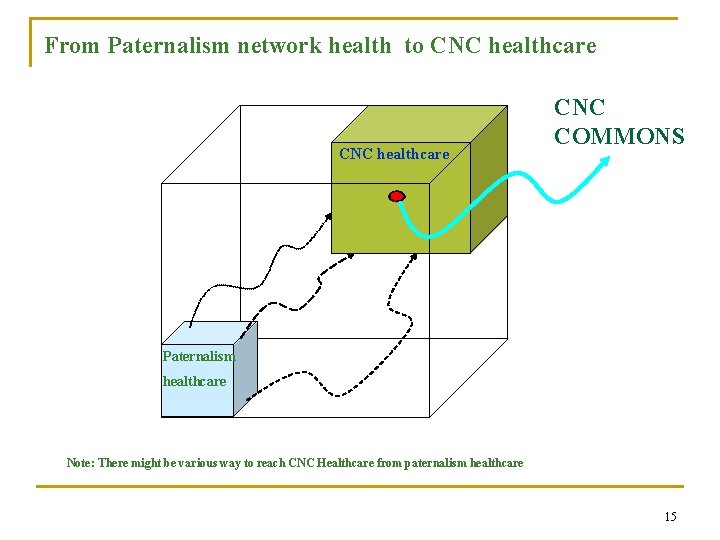 From Paternalism network health to CNC healthcare

CNC COMMONS

CNC healthcare

Paternalism healthcare

Note: There might be various way to reach CNC Healthcare from paternalism healthcare

15